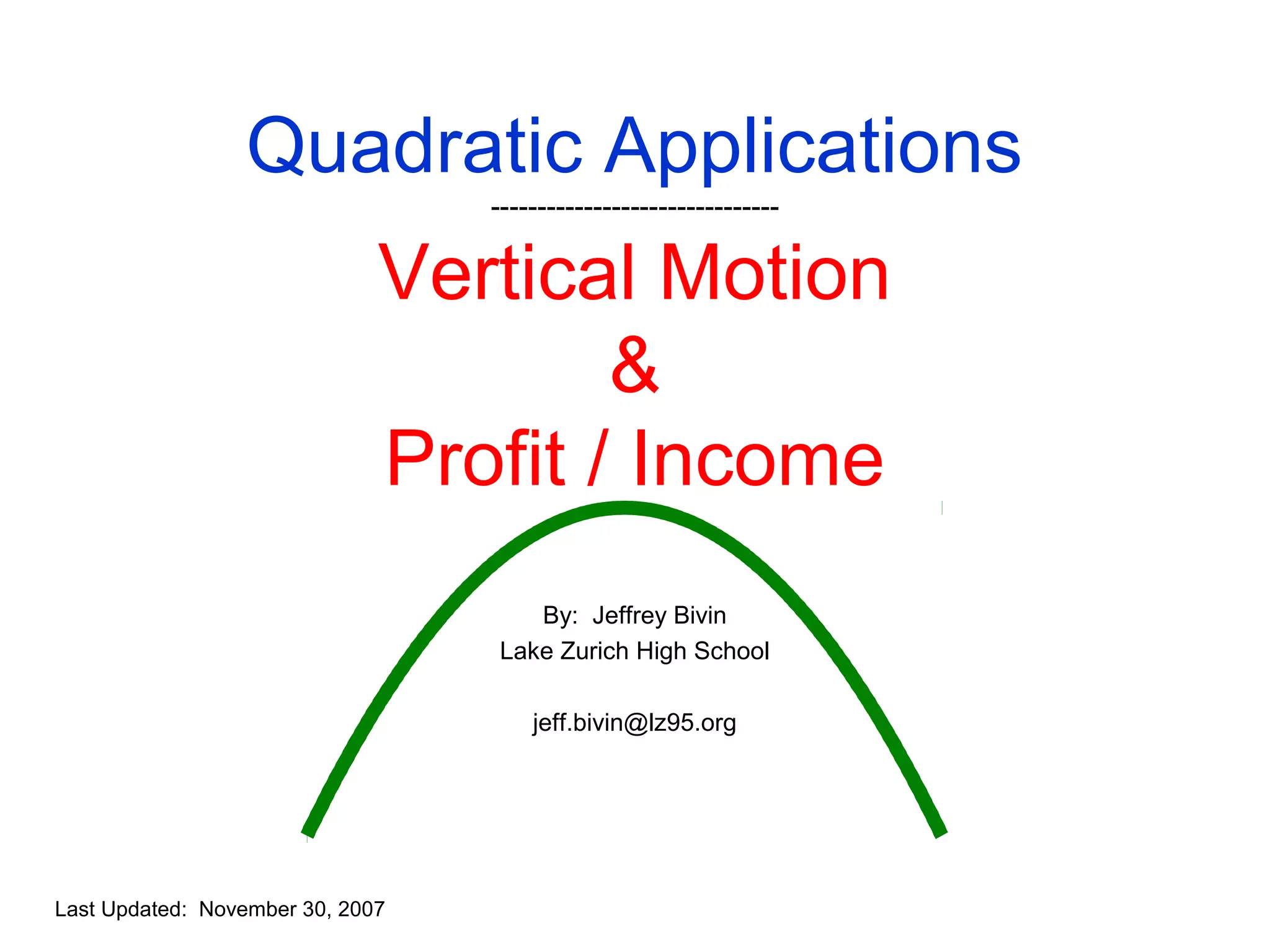 Quadratic Applications

------------------------------

Vertical Motion
&
Profit / Income

By: Jeffrey Bivin
Lake Zurich High School

jeff.bivin@lz95.org

Last Updated: November 30, 2007